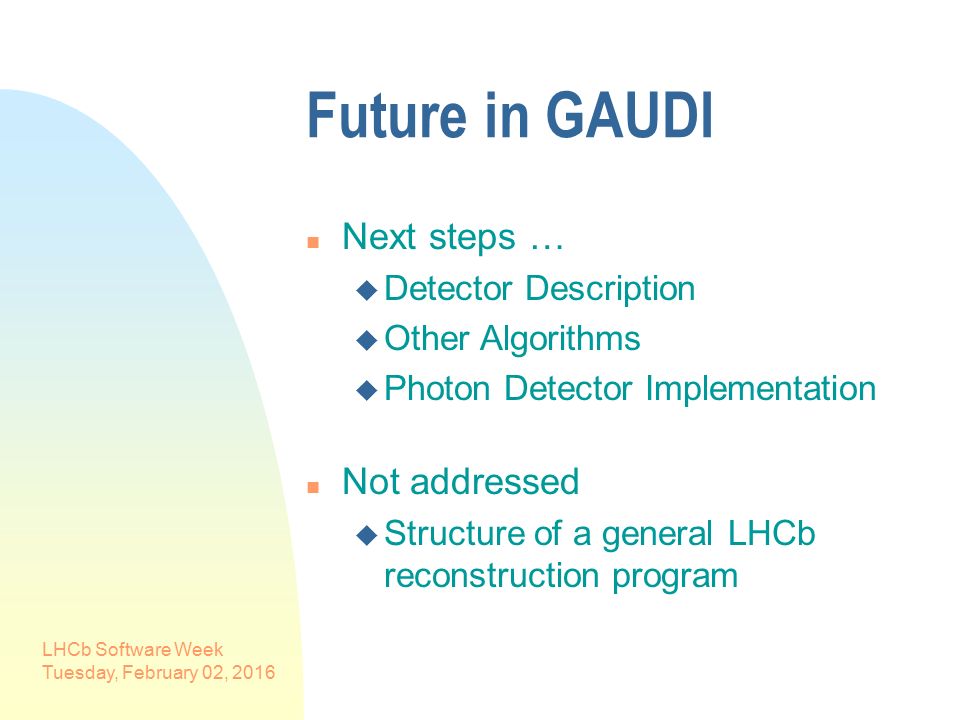 Future in GAUDI

- Next steps …
  - Detector Description
  - Other Algorithms
  - Photon Detector Implementation

- Not addressed
  - Structure of a general LHCb reconstruction program

LHCb Software Week
Tuesday, February 02, 2016